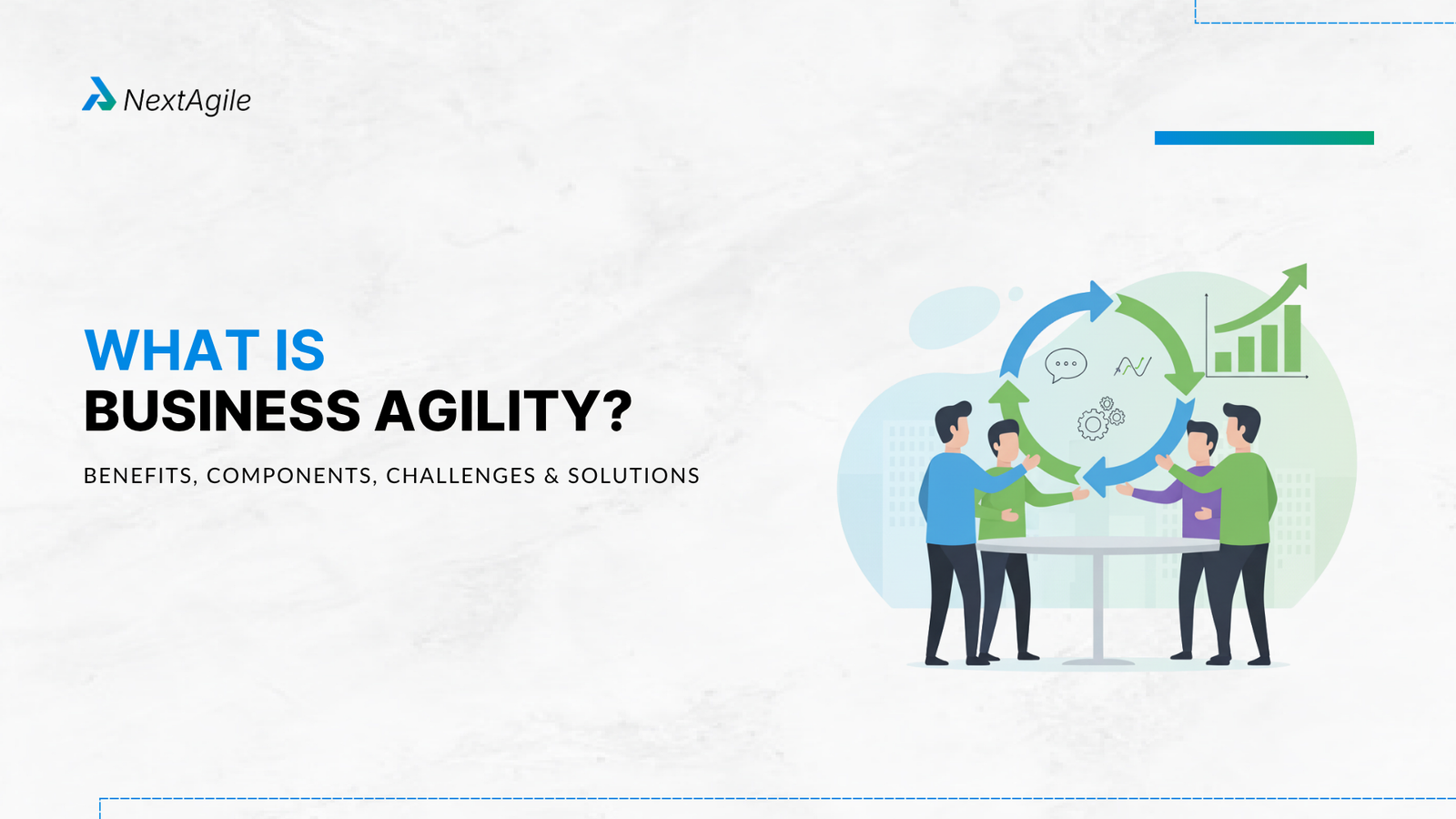 NextAgile

WHAT IS
BUSINESS AGILITY?

BENEFITS, COMPONENTS, CHALLENGES & SOLUTIONS